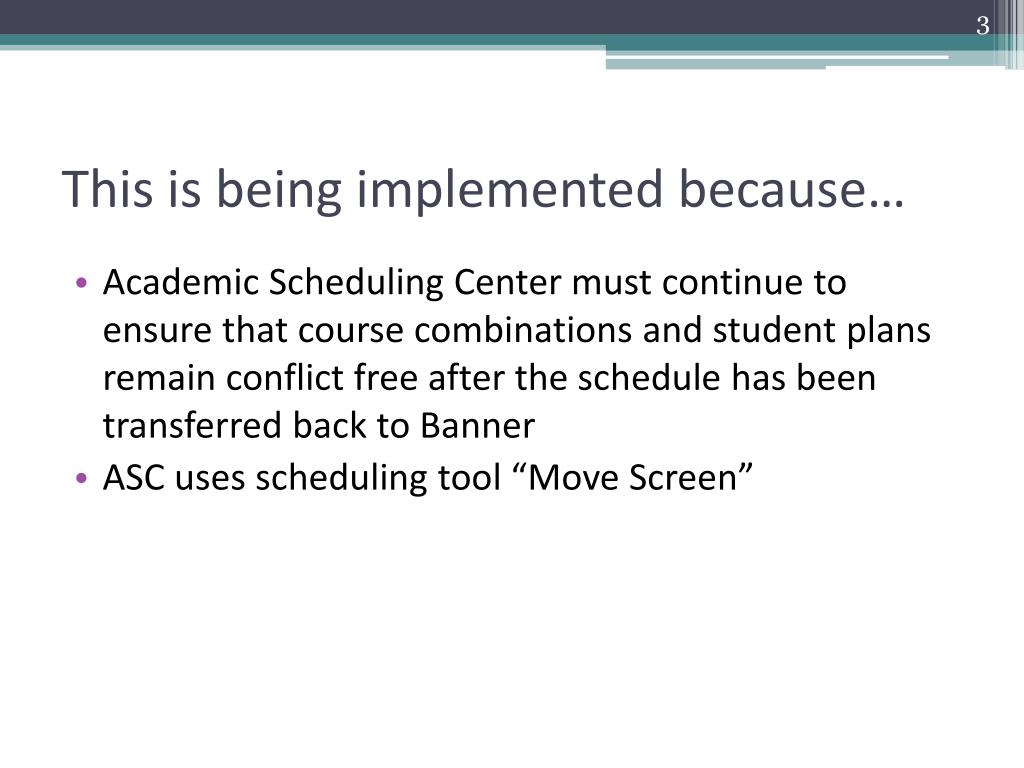 3

This is being implemented because…

• Academic Scheduling Center must continue to ensure that course combinations and student plans remain conflict free after the schedule has been transferred back to Banner
• ASC uses scheduling tool “Move Screen”